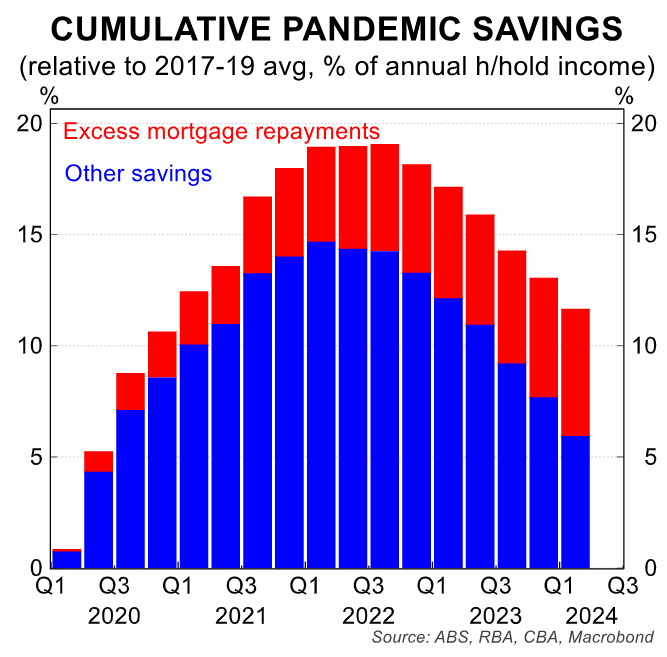 CUMULATIVE PANDEMIC SAVINGS
(relative to 2017-19 avg, % of annual h/hold income)

%
%

Excess mortgage repayments
Other savings

20
15
10
5
0

20
15
10
5
0

Q1 Q3 Q1 Q3 Q1 Q3 Q1 Q3 Q1 Q3
2020 2021 2022 2023 2024

Source: ABS, RBA, CBA, Macrobond